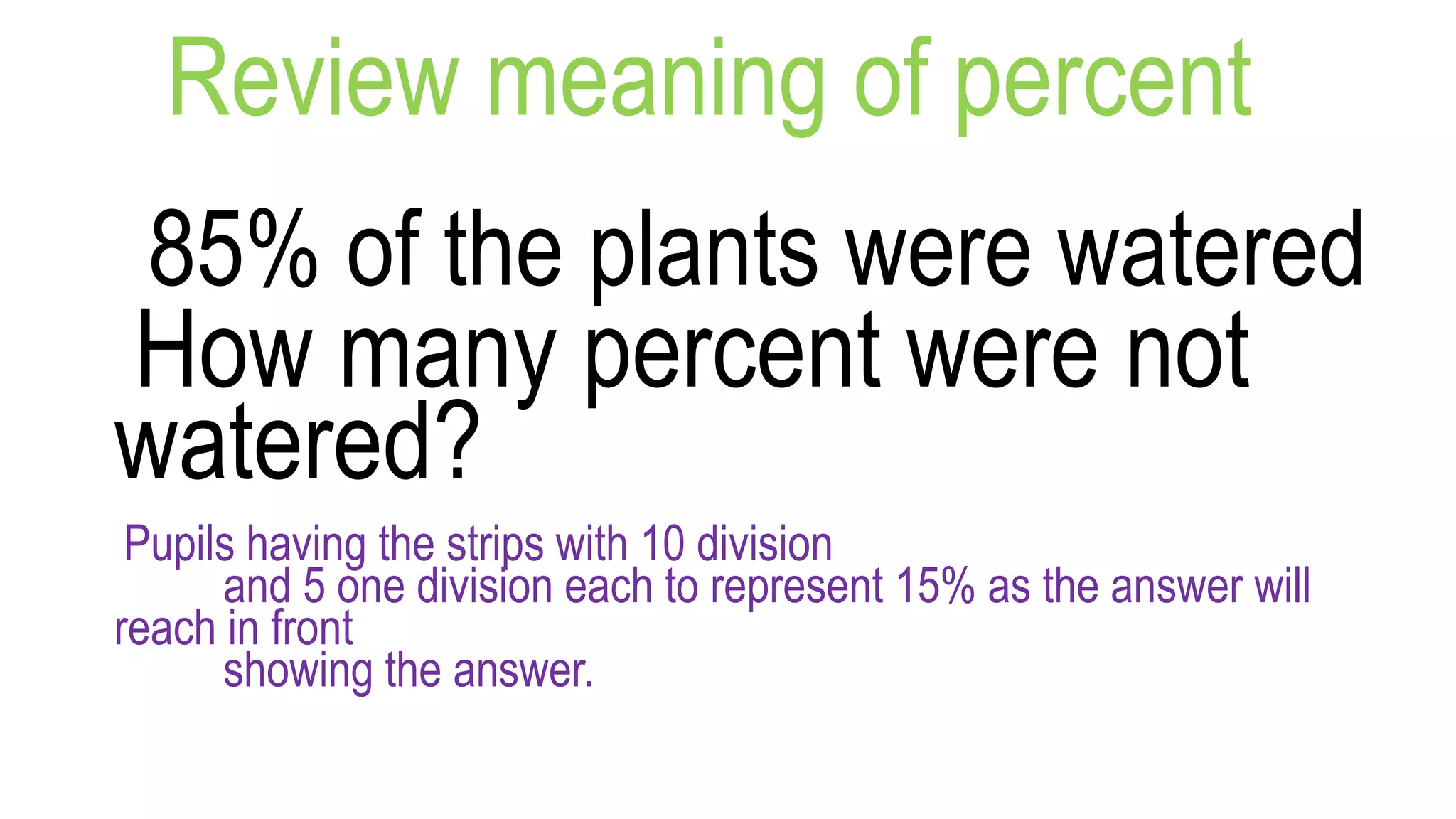 Review meaning of percent

85% of the plants were watered How many percent were not watered?

Pupils having the strips with 10 division and 5 one division each to represent 15% as the answer will reach in front showing the answer.